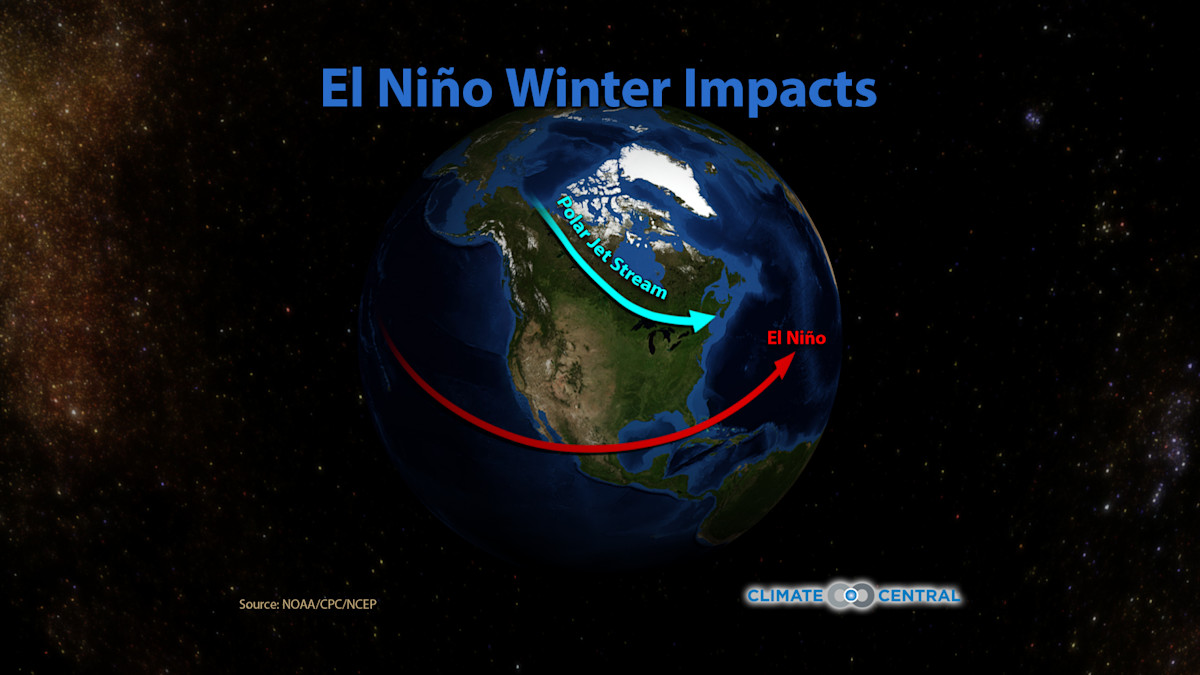 El Niño Winter Impacts

Polar Jet Stream

El Niño

Source: NOAA/CPC/NCEP

CLIMATE CENTRAL